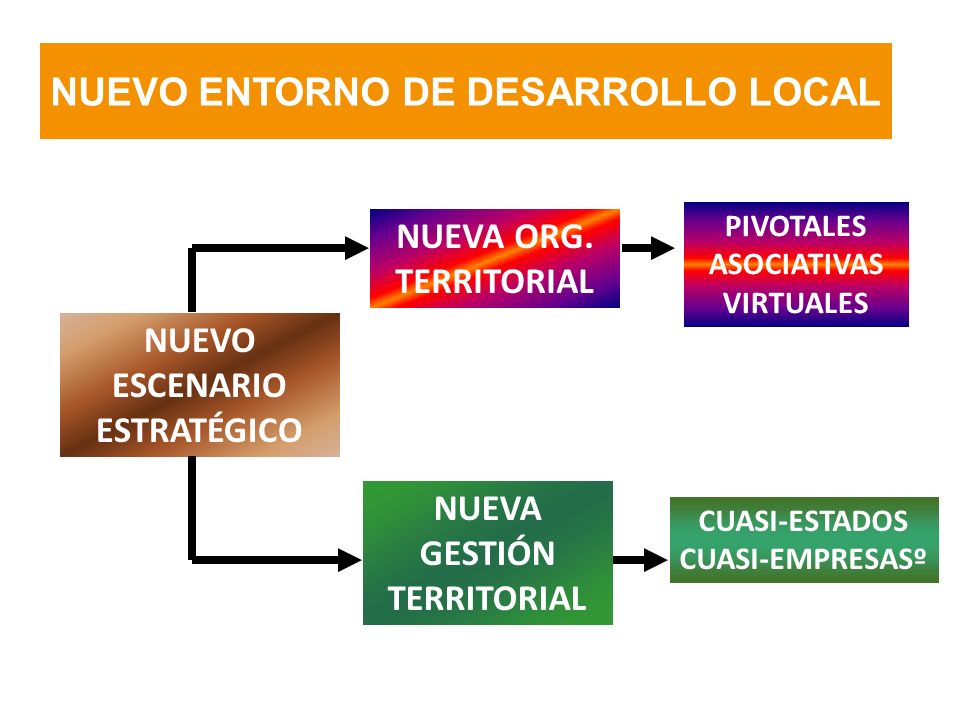 NUEVO ENTORNO DE DESARROLLO LOCAL

NUEVO ESCENARIO ESTRATÉGICO

NUEVA ORG. TERRITORIAL

PIVOTALES
ASOCIATIVAS
VIRTUALES

NUEVA GESTIÓN TERRITORIAL

CUASI-ESTADOS
CUASI-EMPRESASº